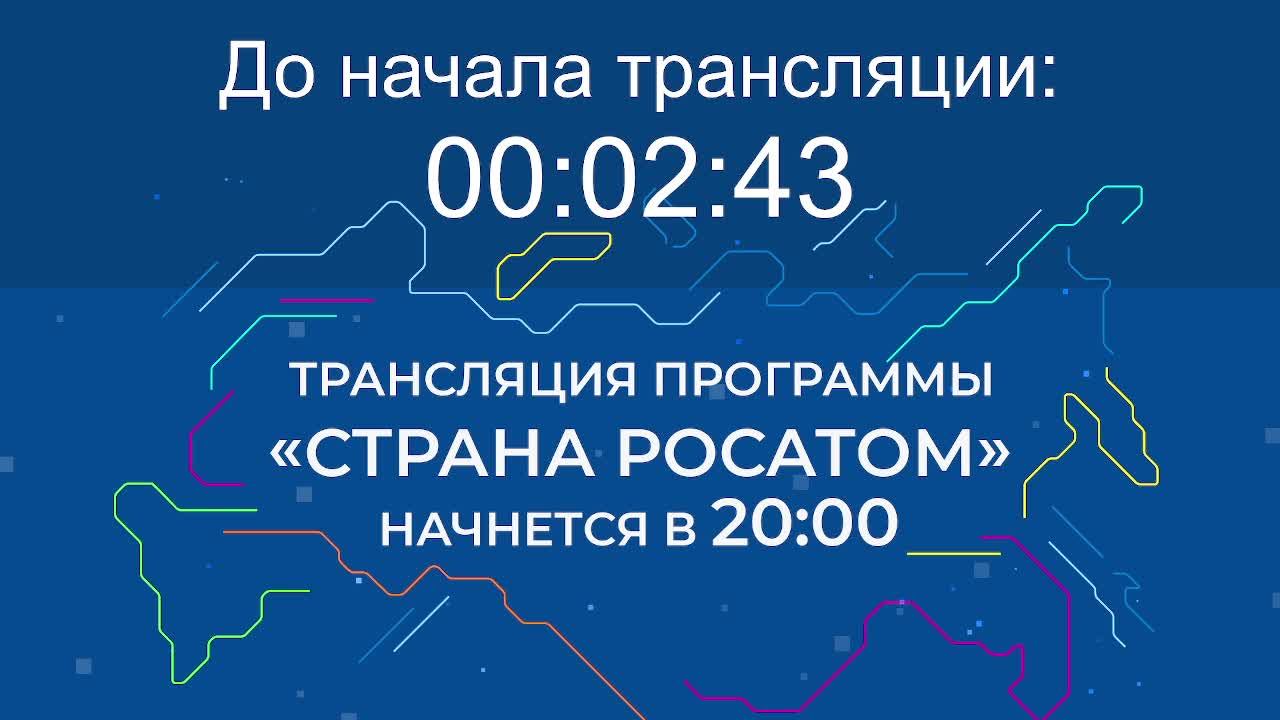 До начала трансляции:
00:02:43

ТРАНСЛЯЦИЯ ПРОГРАММЫ
«СТРАНА РОСАТОМ»
НАЧНЕТСЯ В 20:00